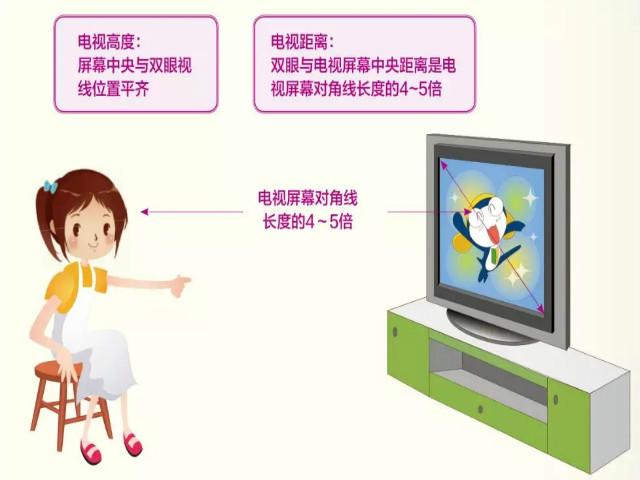 电视高度：
屏幕中央与双眼视线位置平齐

电视距离：
双眼与电视屏幕中央距离是电视屏幕对角线长度的4~5倍

电视屏幕对角线长度的4～5倍